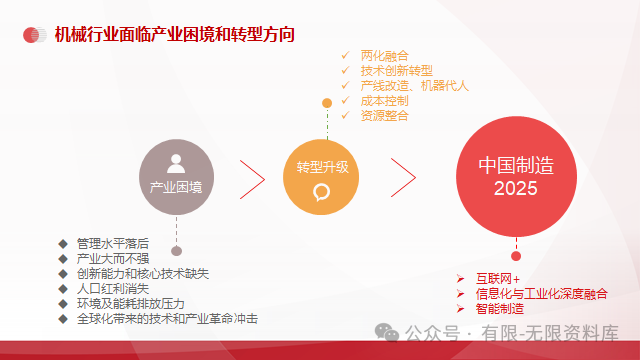 机械行业面临产业困境和转型方向

✓ 两化融合
✓ 技术创新转型
✓ 产线改造、机器代人
✓ 成本控制
✓ 资源整合

产业困境

转型升级

中国制造 2025

◆ 管理水平落后
◆ 产业大而不强
◆ 创新能力和核心技术缺失
◆ 人口红利消失
◆ 环境及能耗排放压力
◆ 全球化带来的技术和产业革命冲击

➢ 互联网+
➢ 信息化与工业化深度融合
➢ 智能制造

公众号 · 有限-无限资料库